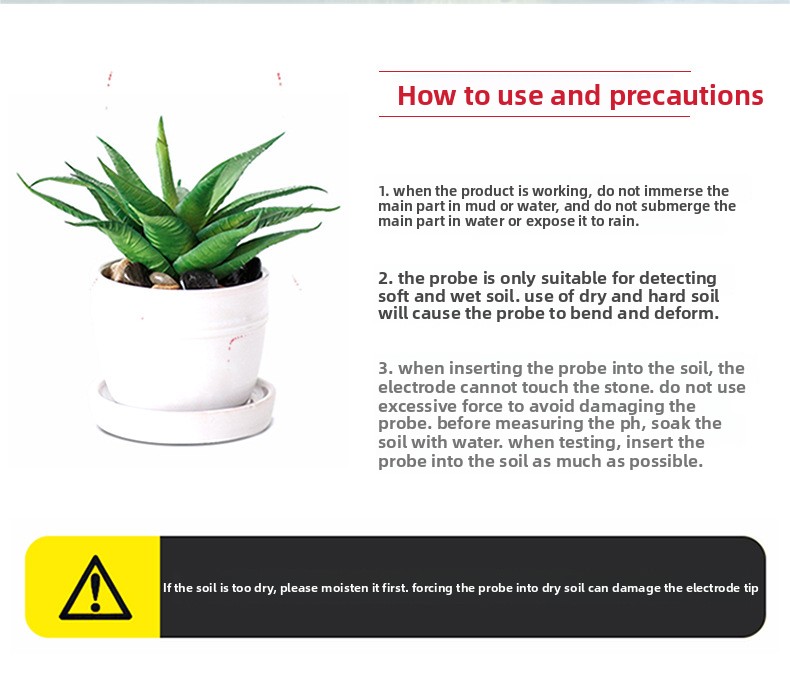 How to use and precautions

1. when the product is working, do not immerse the main part in mud or water, and do not submerge the main part in water or expose it to rain.

2. the probe is only suitable for detecting soft and wet soil. use of dry and hard soil will cause the probe to bend and deform.

3. when inserting the probe into the soil, the electrode cannot touch the stone. do not use excessive force to avoid damaging the probe. before measuring the ph, soak the soil with water. when testing, insert the probe into the soil as much as possible.

If the soil is too dry, please moisten it first. forcing the probe into dry soil can damage the electrode tip